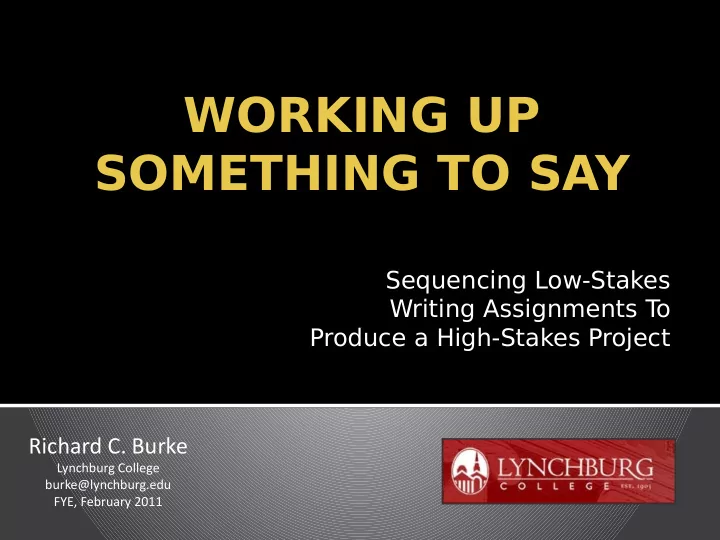 WORKING UP SOMETHING TO SAY

Sequencing Low-Stakes Writing Assignments To Produce a High-Stakes Project

Richard C. Burke
Lynchburg College
burke@lynchburg.edu
FYE, February 2011

LYNCHBURG
COLLEGE EST. 1903